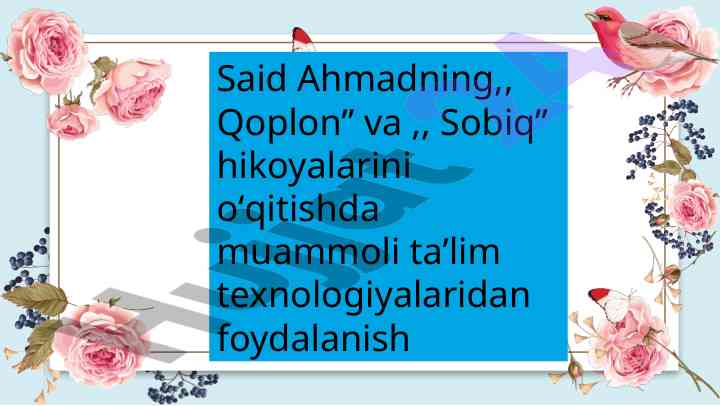 Said Ahmadning,, Qoplon” va ,, Sobiq” hikoyalarini o‘qitishda muammoli ta’lim texnologiyalaridan foydalanish